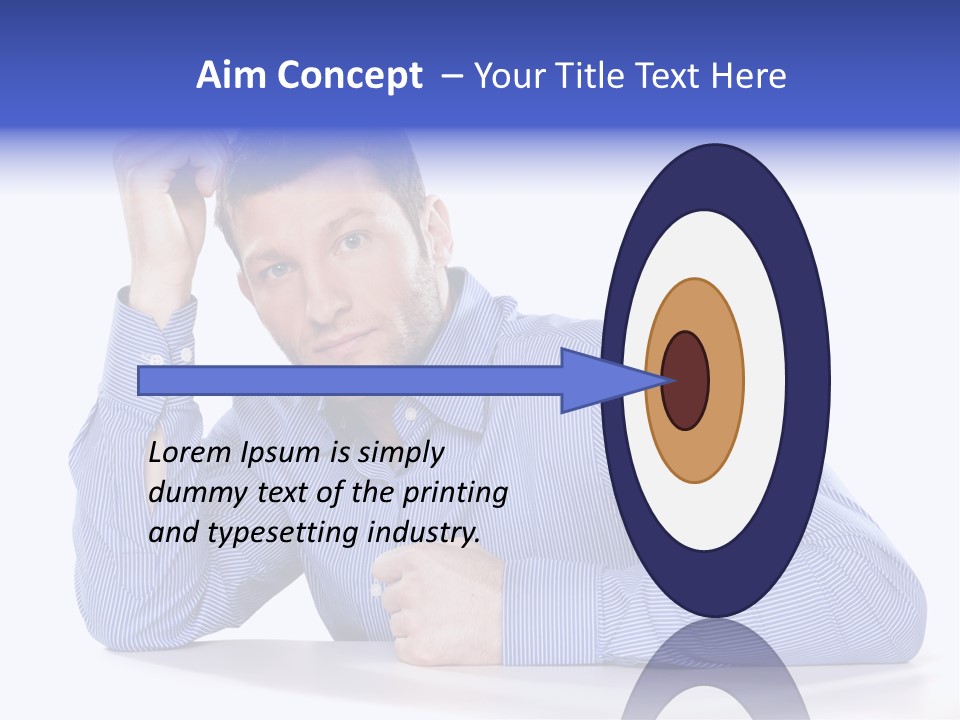 Aim Concept – Your Title Text Here

Lorem Ipsum is simply dummy text of the printing and typesetting industry.